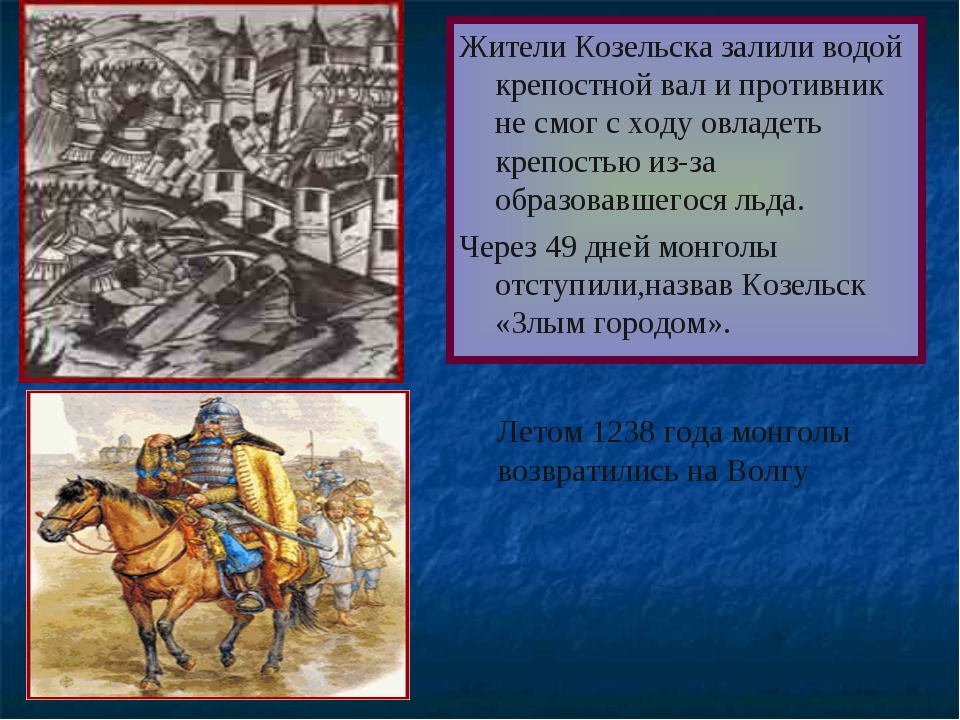 Жители Козельска залили водой крепостной вал и противник не смог с ходу овладеть крепостью из-за образовавшегося льда.

Через 49 дней монголы отступили,назвав Козельск «Злым городом».

Летом 1238 года монголы возвратились на Волгу